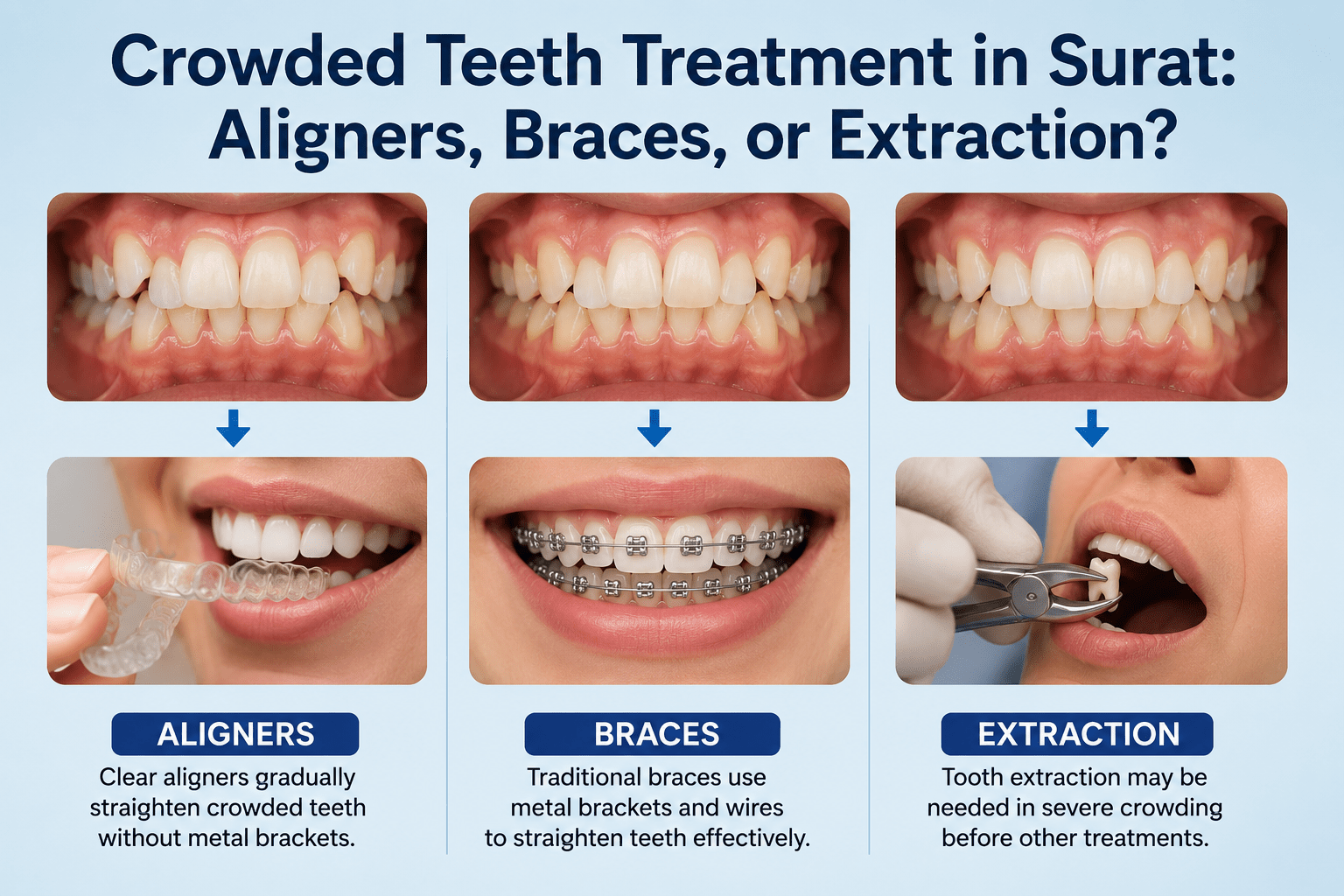 Crowded Teeth Treatment in Surat: Aligners, Braces, or Extraction?

ALIGNERS
Clear aligners gradually straighten crowded teeth without metal brackets.

BRACES
Traditional braces use metal brackets and wires to straighten teeth effectively.

EXTRACTION
Tooth extraction may be needed in severe crowding before other treatments.